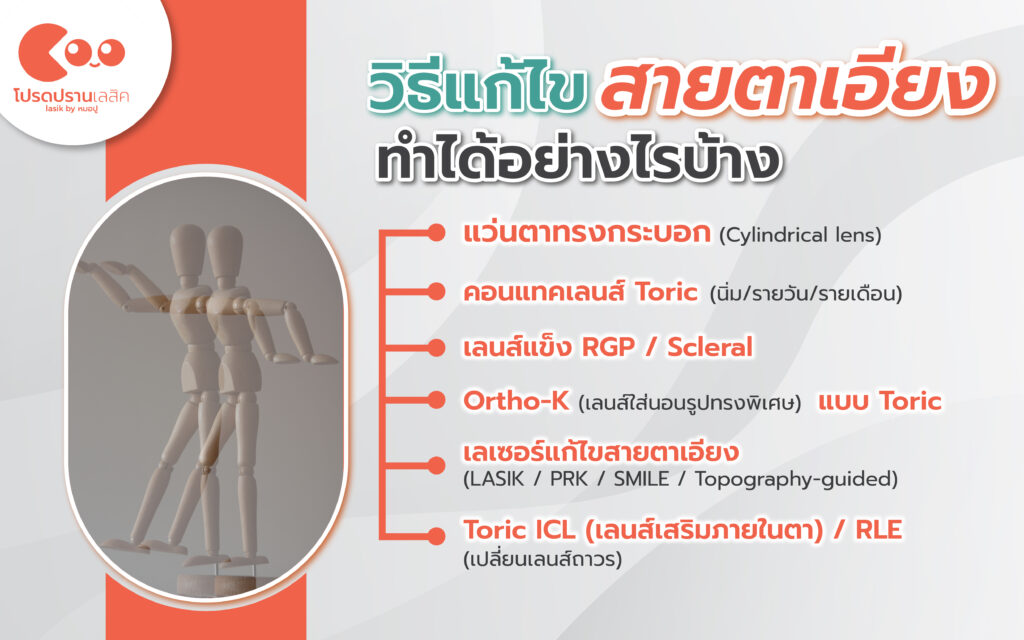 โปรดปรานเลสิค
lasik by หมอปู

วิธีแก้ไข สายตาเอียง
ทำได้อย่างไรบ้าง

แว่นตาทรงกระบอก (Cylindrical lens)

คอนแทคเลนส์ Toric (นิ่ม/รายวัน/รายเดือน)

เลนส์แข็ง RGP / Scleral

Ortho-K (เลนส์ใส่นอนรูปทรงพิเศษ) แบบ Toric

เลเซอร์แก้ไขสายตาเอียง
(LASIK / PRK / SMILE / Topography-guided)

Toric ICL (เลนส์เสริมภายในตา) / RLE
(เปลี่ยนเลนส์ถาวร)